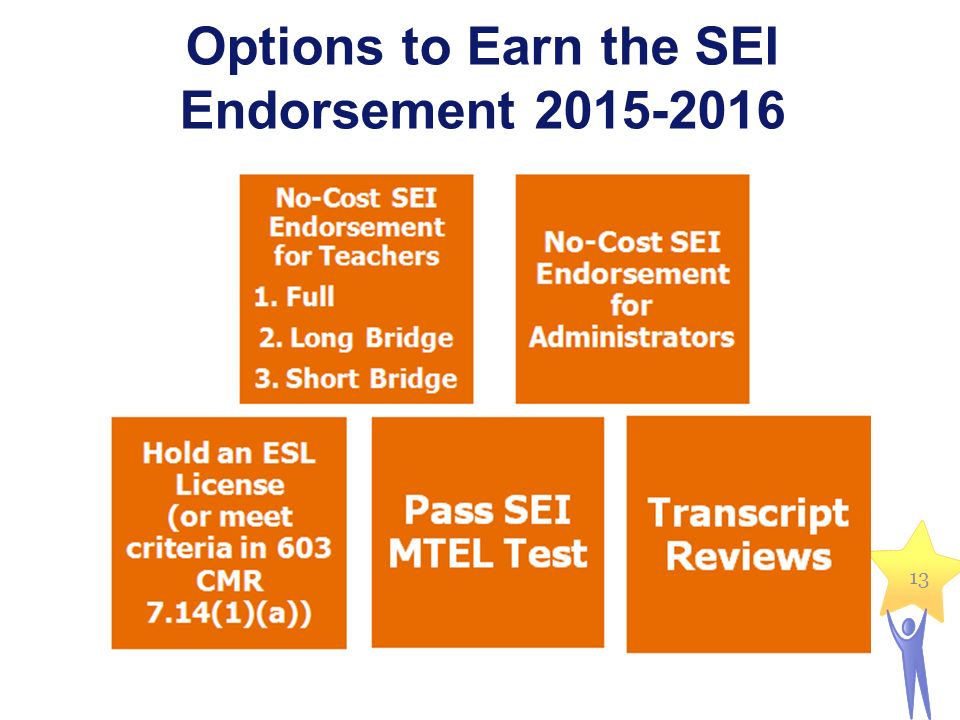 Options to Earn the SEI Endorsement 2015-2016

No-Cost SEI Endorsement for Teachers
1. Full
2. Long Bridge
3. Short Bridge

No-Cost SEI Endorsement for Administrators

Hold an ESL License (or meet criteria in 603 CMR 7.14(1)(a))

Pass SEI MTEL Test

Transcript Reviews

13